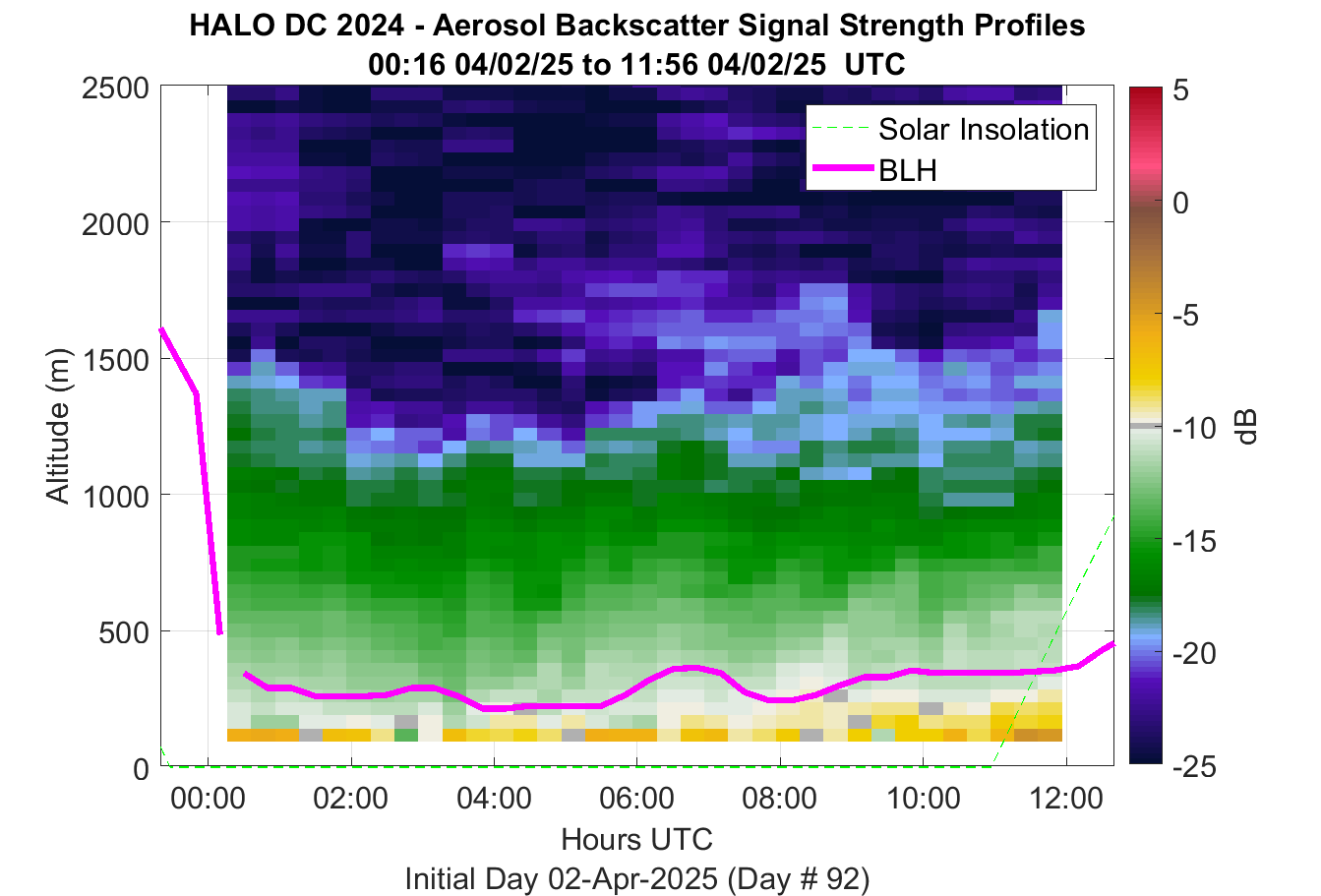 HALO DC 2024 - Aerosol Backscatter Signal Strength Profiles
00:16 04/02/25 to 11:56 04/02/25 UTC

Solar Insolation
BLH

Altitude (m)
2500
2000
1500
1000
500
0

00:00
02:00
04:00
06:00
08:00
10:00
12:00
Hours UTC
Initial Day 02-Apr-2025 (Day # 92)

5
0
-5
-10
-15
-20
-25
dB